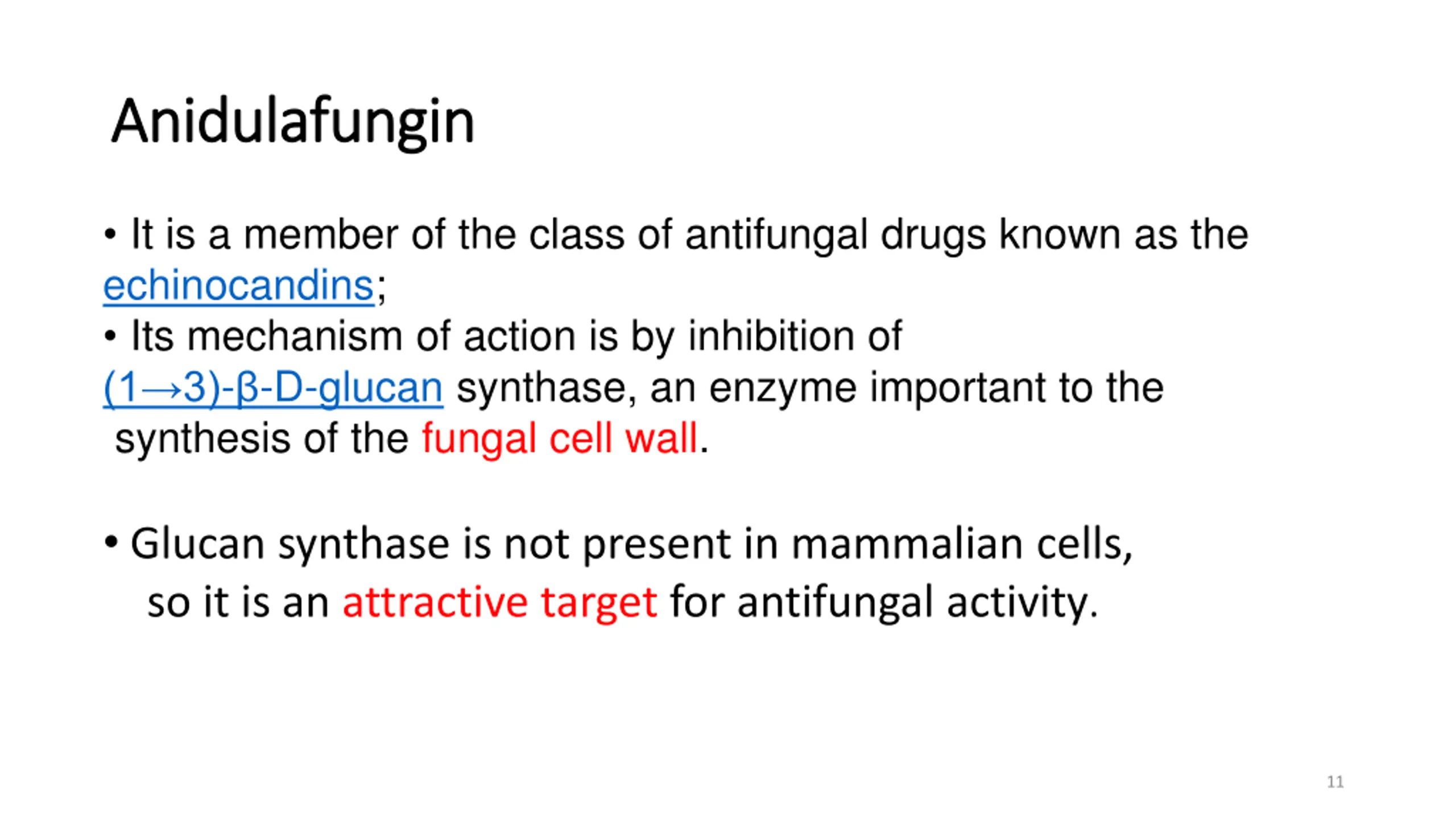 Anidulafungin

• It is a member of the class of antifungal drugs known as the echinocandins;
• Its mechanism of action is by inhibition of (1→3)-β-D-glucan synthase, an enzyme important to the synthesis of the fungal cell wall.

• Glucan synthase is not present in mammalian cells, so it is an attractive target for antifungal activity.

11